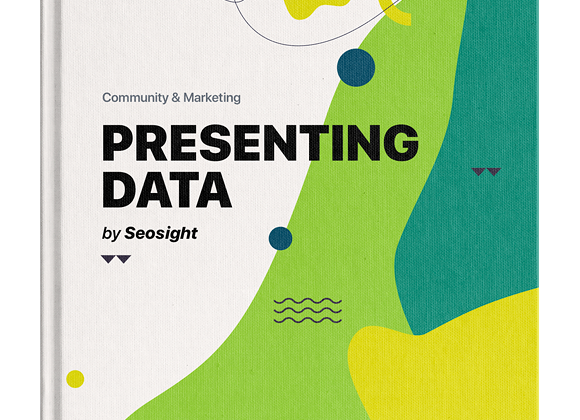 Community & Marketing

PRESENTING DATA

by Seosight